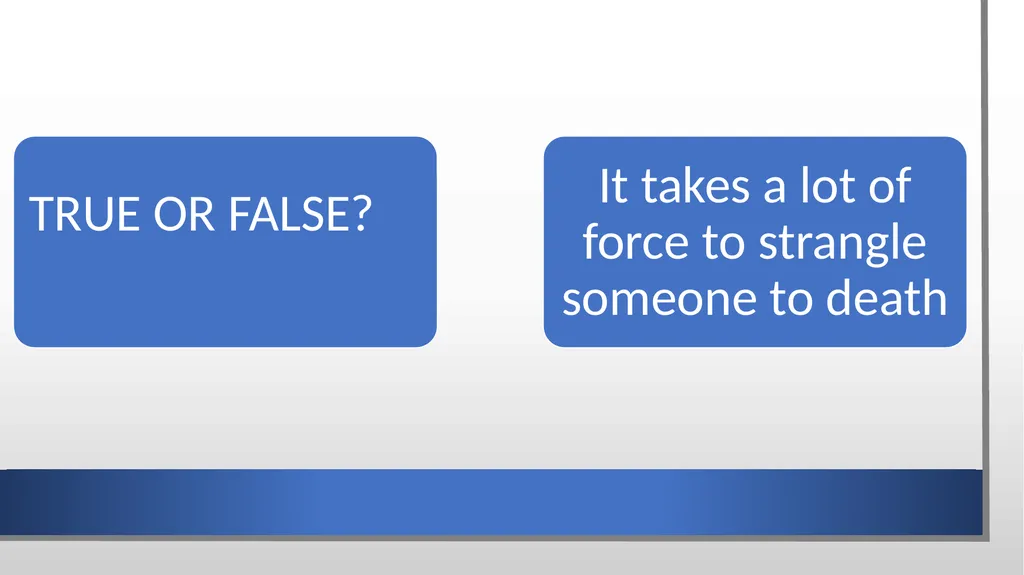 TRUE OR FALSE?

It takes a lot of force to strangle someone to death